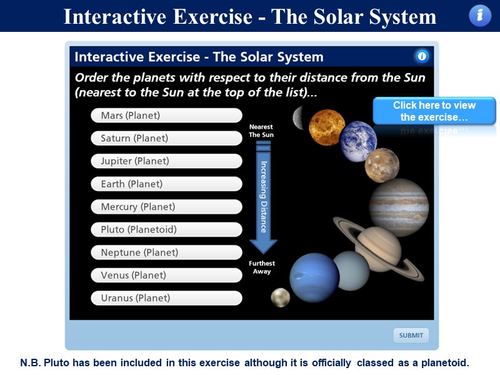 Interactive Exercise - The Solar System

Interactive Exercise - The Solar System

Order the planets with respect to their distance from the Sun (nearest to the Sun at the top of the list)...

Click here to view the exercise…

Mars (Planet)

Saturn (Planet)

Jupiter (Planet)

Earth (Planet)

Mercury (Planet)

Pluto (Planetoid)

Neptune (Planet)

Venus (Planet)

Uranus (Planet)

Nearest The Sun

Increasing Distance

Furthest Away

SUBMIT

N.B. Pluto has been included in this exercise although it is officially classed as a planetoid.